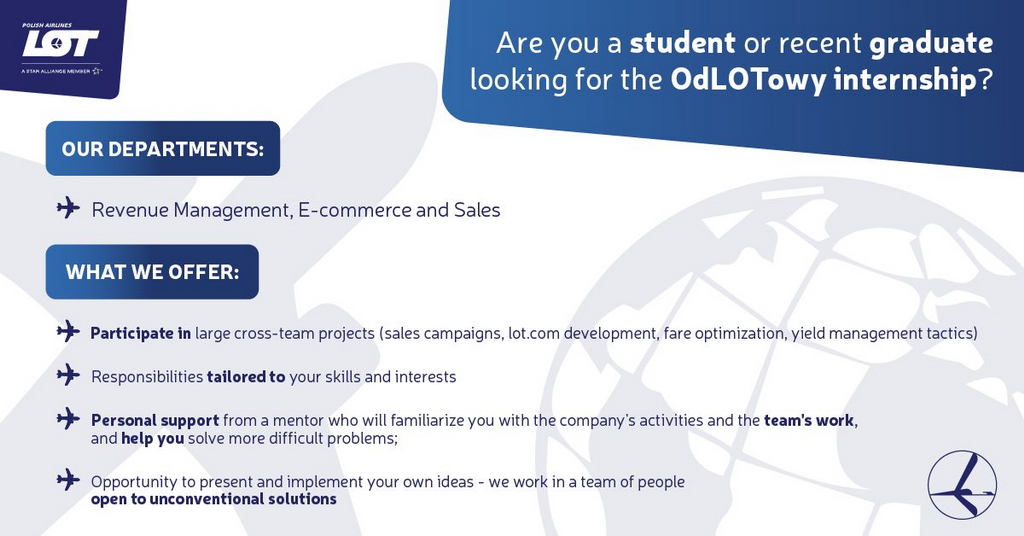 POLISH AIRLINES
LOT
A STAR ALLIANCE MEMBER

Are you a student or recent graduate looking for the OdLOTowy internship?

OUR DEPARTMENTS:

Revenue Management, E-commerce and Sales

WHAT WE OFFER:

Participate in large cross-team projects (sales campaigns, lot.com development, fare optimization, yield management tactics)

Responsibilities tailored to your skills and interests

Personal support from a mentor who will familiarize you with the company's activities and the team's work, and help you solve more difficult problems;

Opportunity to present and implement your own ideas - we work in a team of people open to unconventional solutions